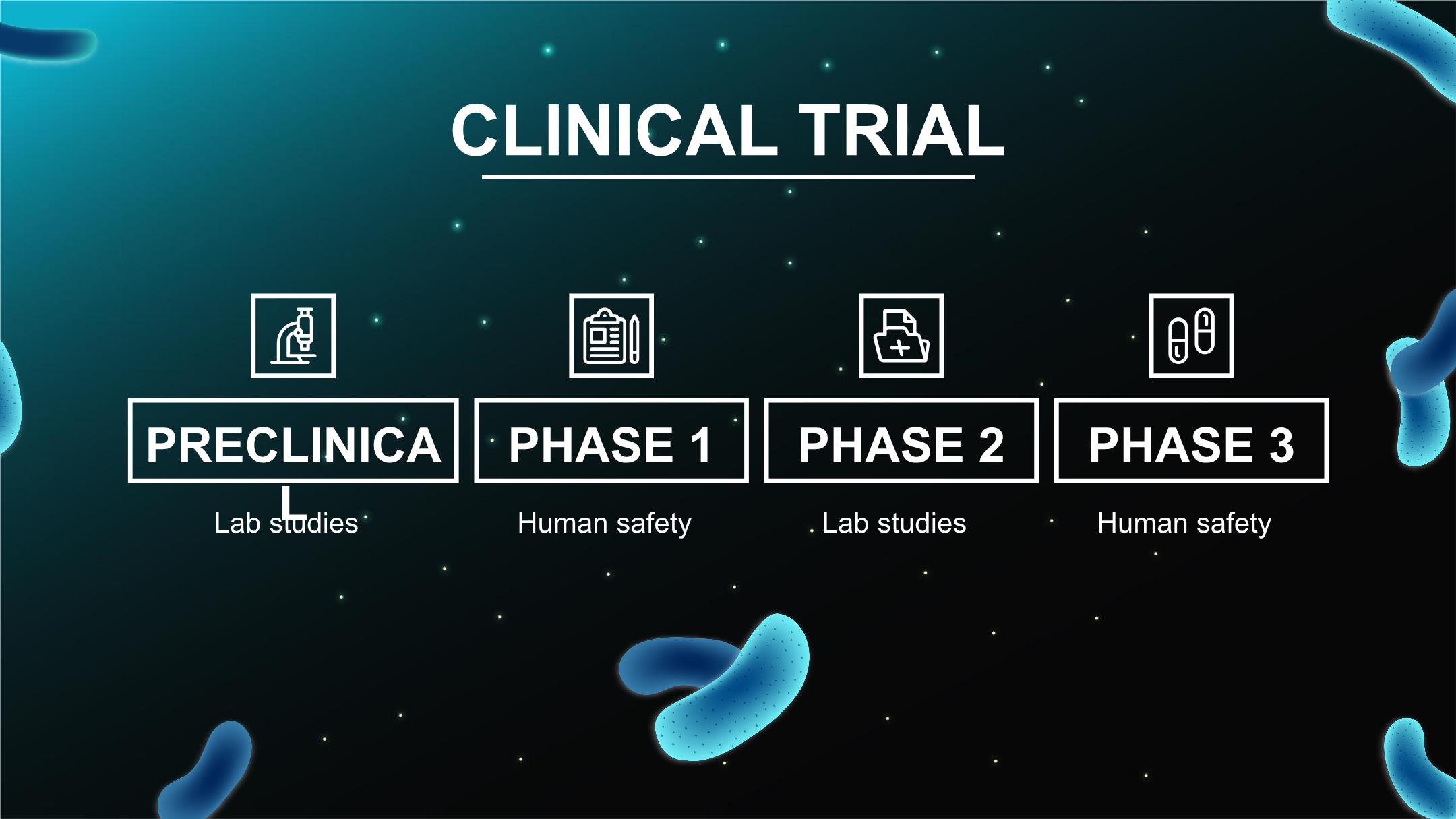 CLINICAL TRIAL

PRECLINICAL
Lab studies

PHASE 1
Human safety

PHASE 2
Lab studies

PHASE 3
Human safety